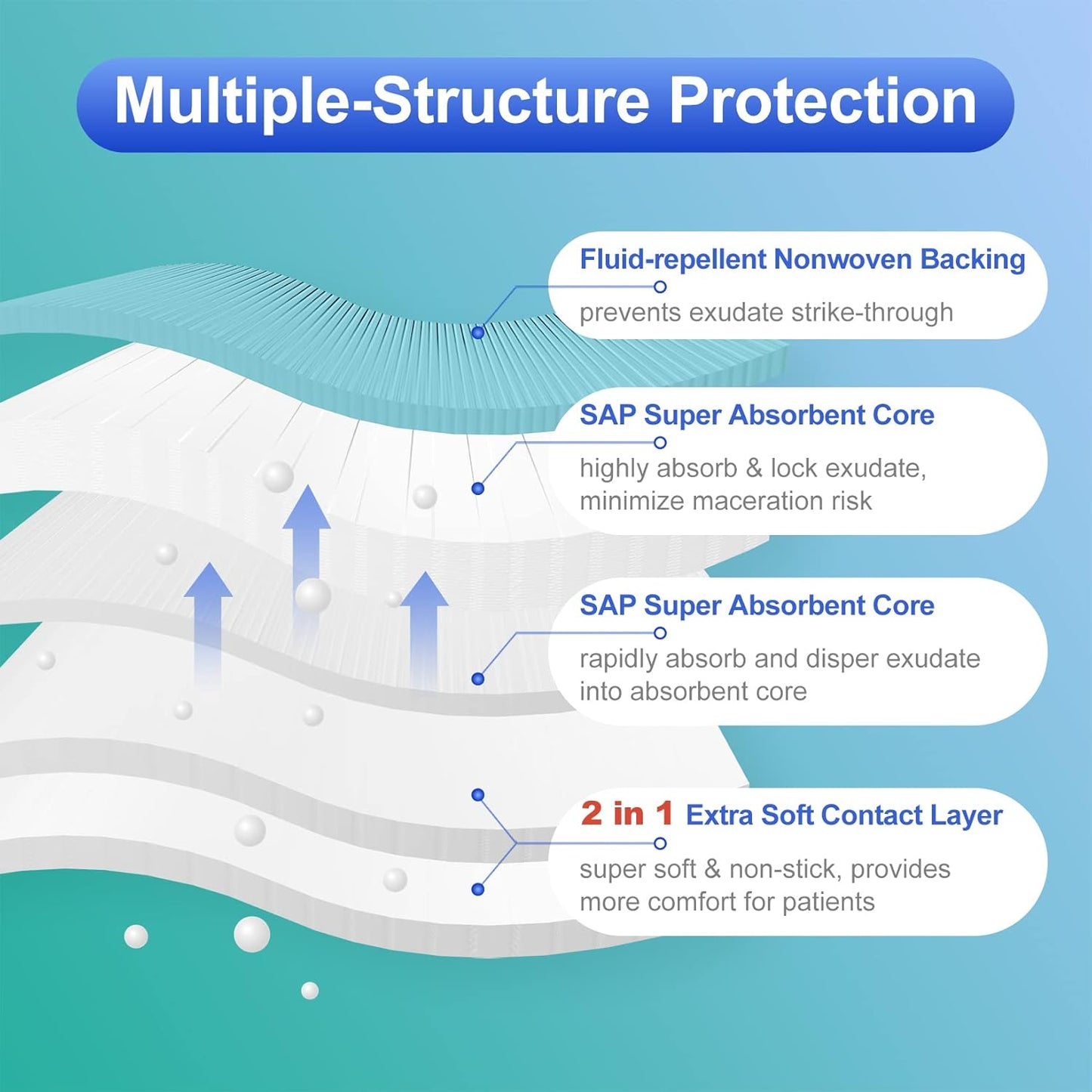 Multiple-Structure Protection

Fluid-repellent Nonwoven Backing
prevents exudate strike-through

SAP Super Absorbent Core
highly absorb & lock exudate, minimize maceration risk

SAP Super Absorbent Core
rapidly absorb and disper exudate into absorbent core

2 in 1 Extra Soft Contact Layer
super soft & non-stick, provides more comfort for patients